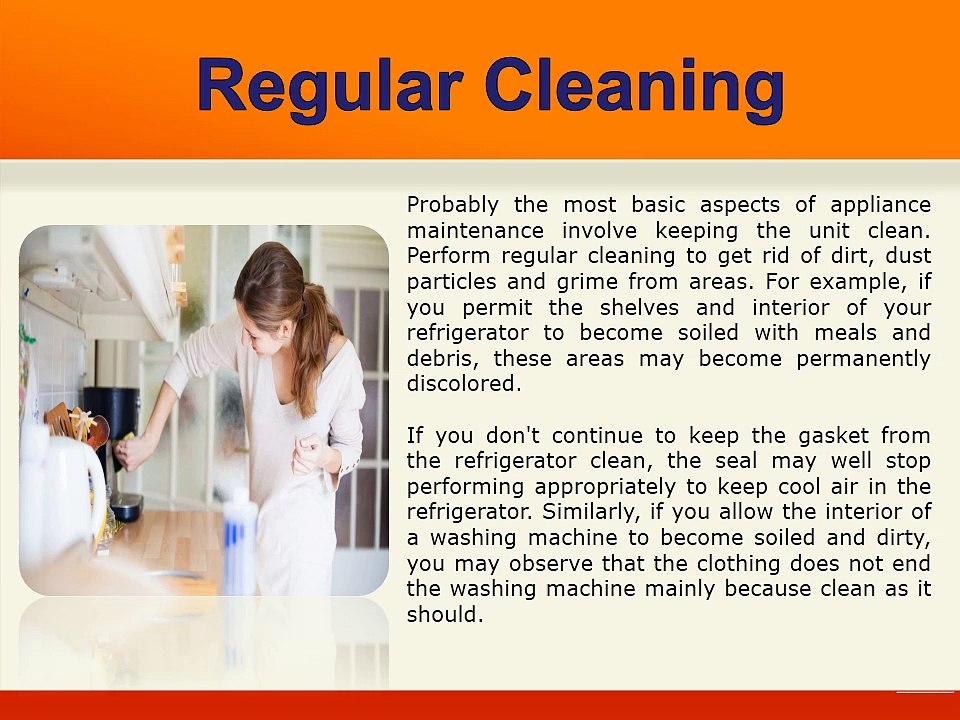 Regular Cleaning

Probably the most basic aspects of appliance maintenance involve keeping the unit clean. Perform regular cleaning to get rid of dirt, dust particles and grime from areas. For example, if you permit the shelves and interior of your refrigerator to become soiled with meals and debris, these areas may become permanently discolored.

If you don't continue to keep the gasket from the refrigerator clean, the seal may well stop performing appropriately to keep cool air in the refrigerator. Similarly, if you allow the interior of a washing machine to become soiled and dirty, you may observe that the clothing does not end the washing machine mainly because clean as it should.